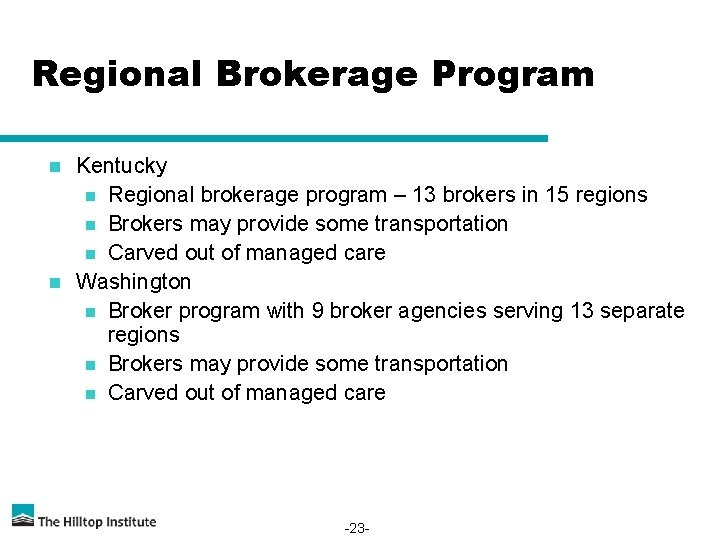 Regional Brokerage Program

- Kentucky
  - Regional brokerage program – 13 brokers in 15 regions
  - Brokers may provide some transportation
  - Carved out of managed care
- Washington
  - Broker program with 9 broker agencies serving 13 separate regions
  - Brokers may provide some transportation
  - Carved out of managed care

The Hilltop Institute

-23-